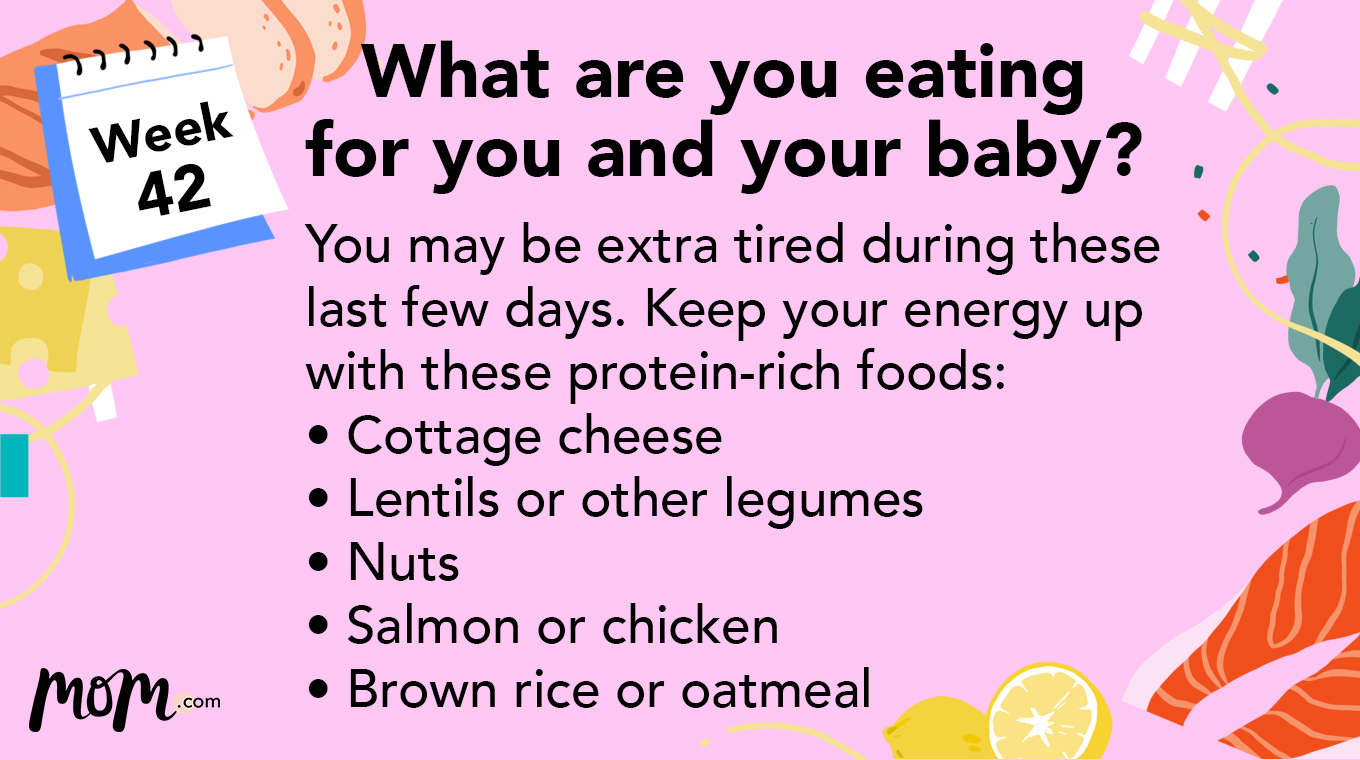 Week 42

What are you eating for you and your baby?

You may be extra tired during these last few days. Keep your energy up with these protein-rich foods:
• Cottage cheese
• Lentils or other legumes
• Nuts
• Salmon or chicken
• Brown rice or oatmeal

mom.com